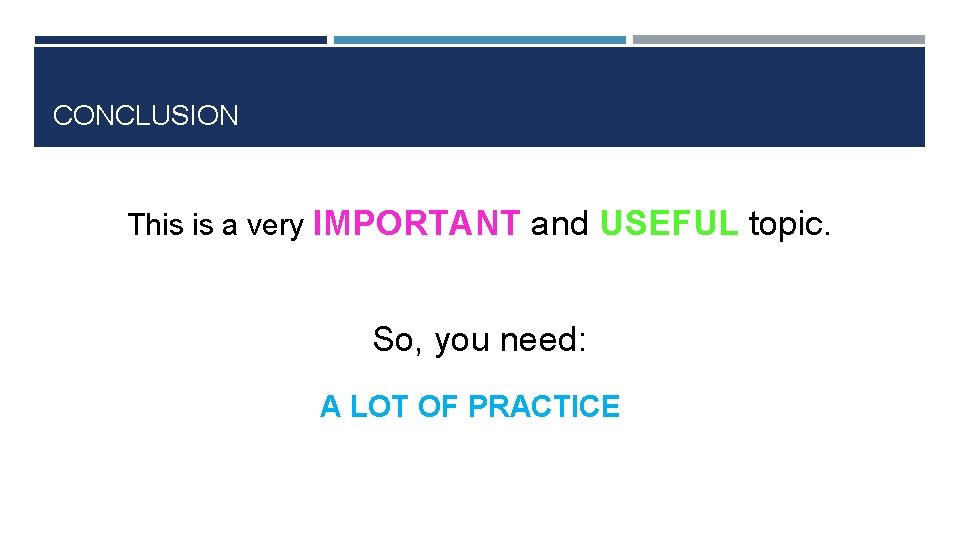 CONCLUSION

This is a very IMPORTANT and USEFUL topic.

So, you need:

A LOT OF PRACTICE